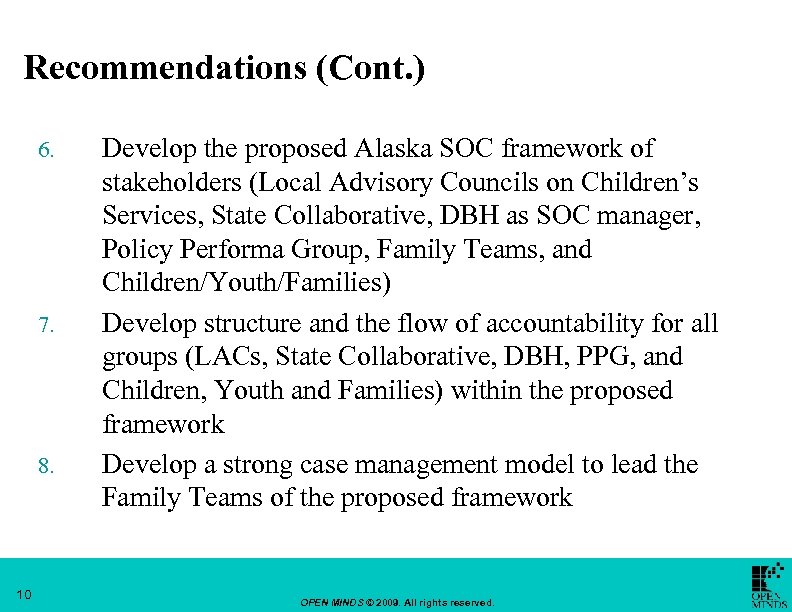 Recommendations (Cont.)

6. Develop the proposed Alaska SOC framework of stakeholders (Local Advisory Councils on Children's Services, State Collaborative, DBH as SOC manager, Policy Performa Group, Family Teams, and Children/Youth/Families)

7. Develop structure and the flow of accountability for all groups (LACs, State Collaborative, DBH, PPG, and Children, Youth and Families) within the proposed framework

8. Develop a strong case management model to lead the Family Teams of the proposed framework

10

OPEN MINDS © 2009. All rights reserved.

OPEN MINDS